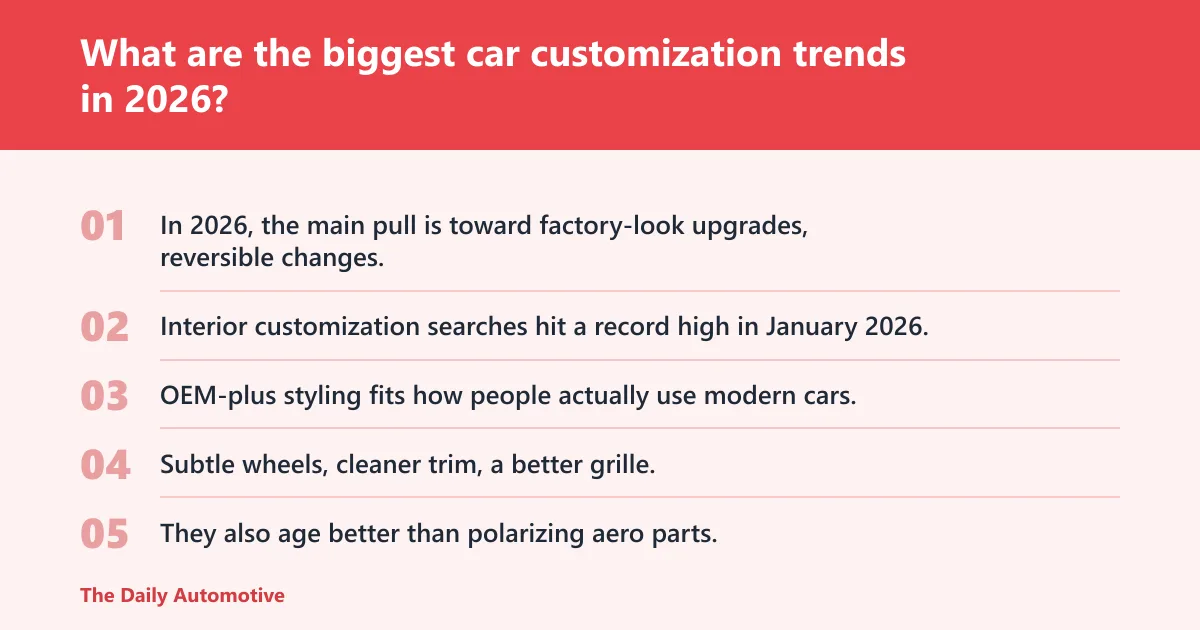 What are the biggest car customization trends in 2026?

01 In 2026, the main pull is toward factory-look upgrades, reversible changes.

02 Interior customization searches hit a record high in January 2026.

03 OEM-plus styling fits how people actually use modern cars.

04 Subtle wheels, cleaner trim, a better grille.

05 They also age better than polarizing aero parts.

The Daily Automotive